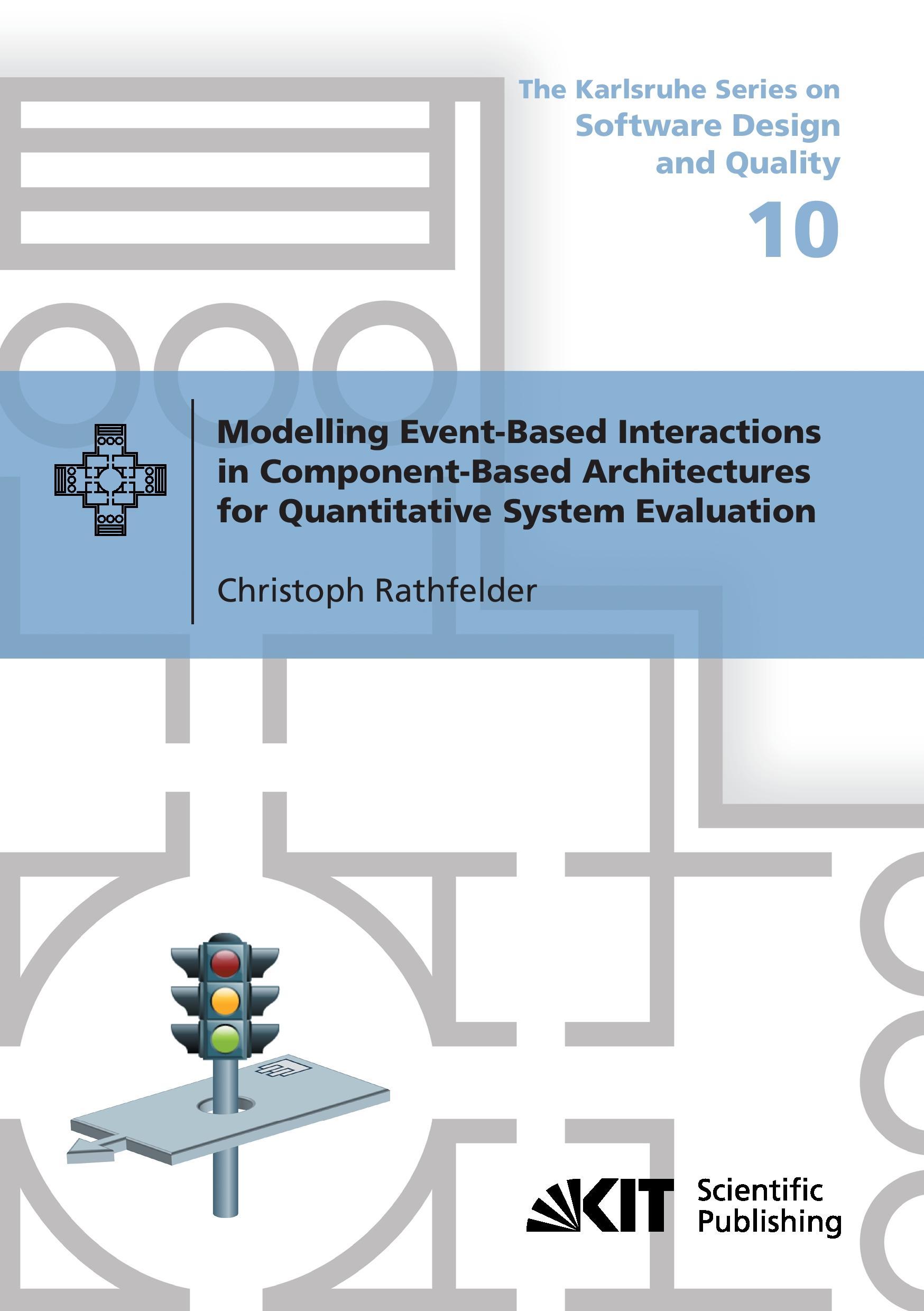 The Karlsruhe Series on
Software Design
and Quality

10

Modelling Event-Based Interactions in Component-Based Architectures for Quantitative System Evaluation

Christoph Rathfelder

KIT Scientific Publishing